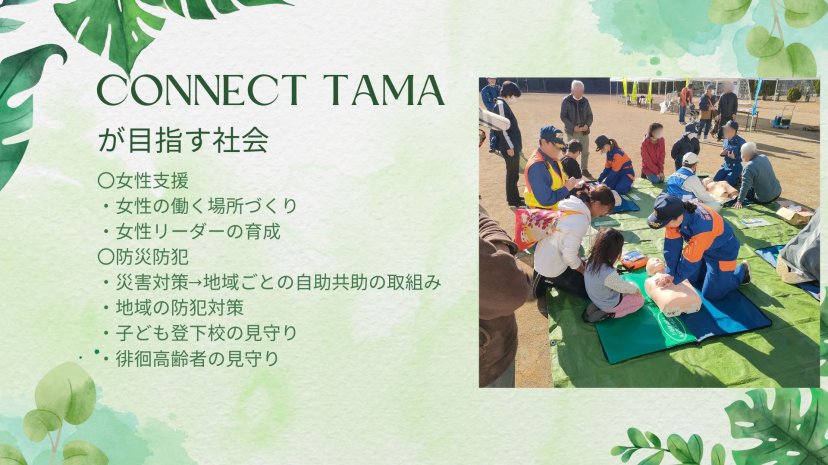 CONNECT TAMA
が目指す社会

〇女性支援
・女性の働く場所づくり
・女性リーダーの育成
〇防災防犯
・災害対策→地域ごとの自助共助の取組み
・地域の防犯対策
・子ども登下校の見守り
・徘徊高齢者の見守り